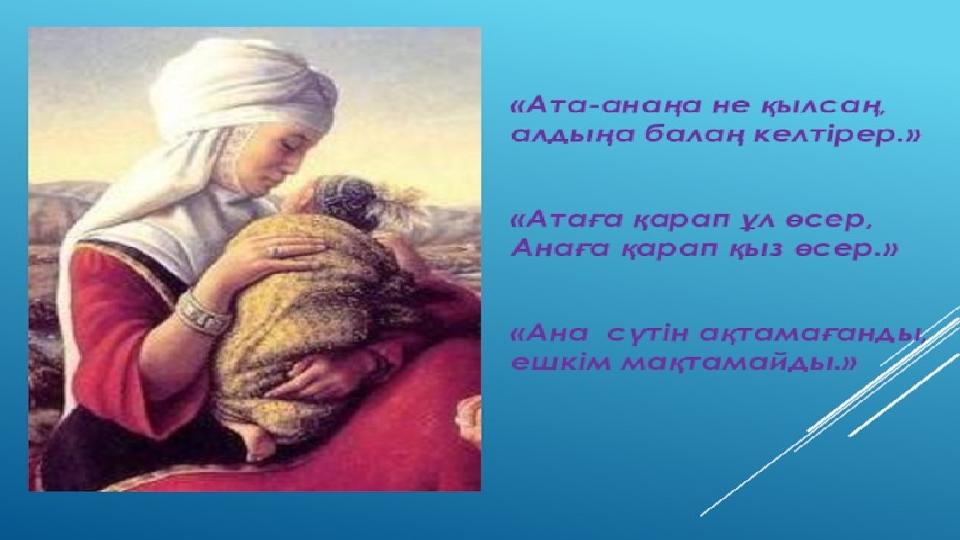 «Ата-анаңа не қылсаң, алдыңа балаң келтірер.»

«Атаға қарап ұл өсер, Анаға қарап қыз өсер.»

«Ана сүтін ақтамағанды, ешкім мақтамайды.»